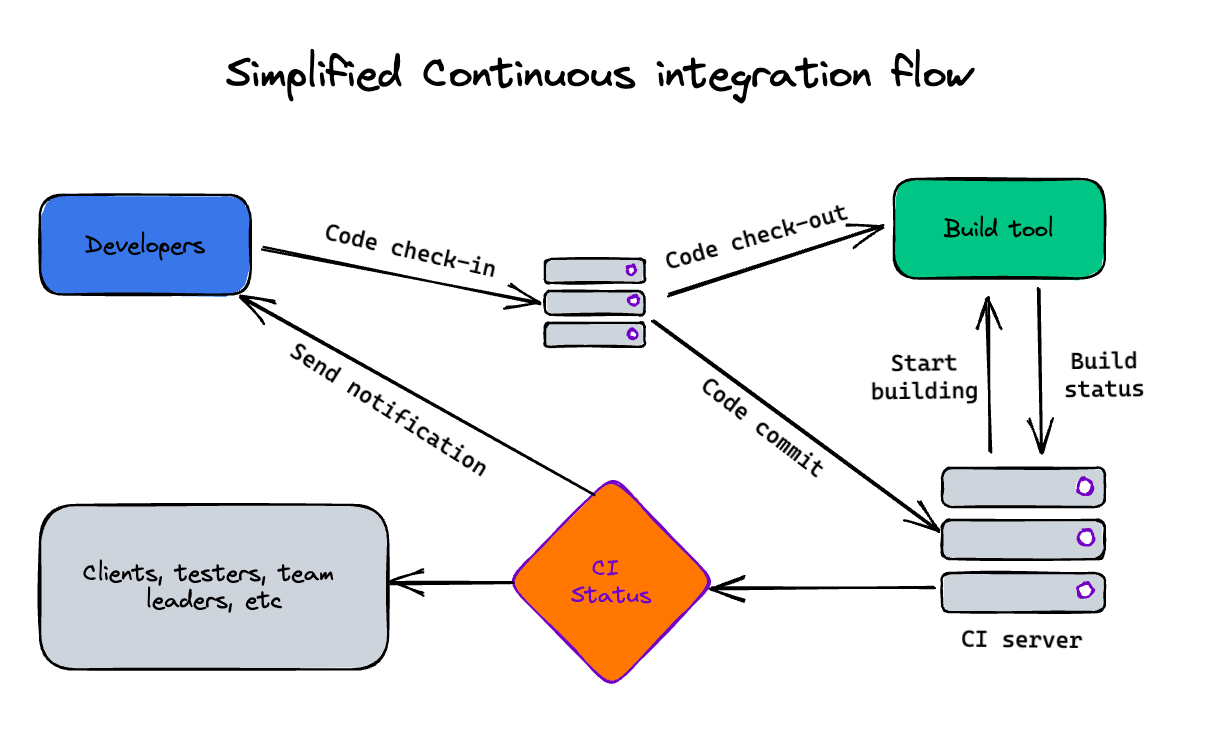 Simplified Continuous integration flow

Developers

Code check-in

Code check-out

Build tool

Send notification

Code commit

Start building

Build status

Clients, testers, team leaders, etc

CI Status

CI server